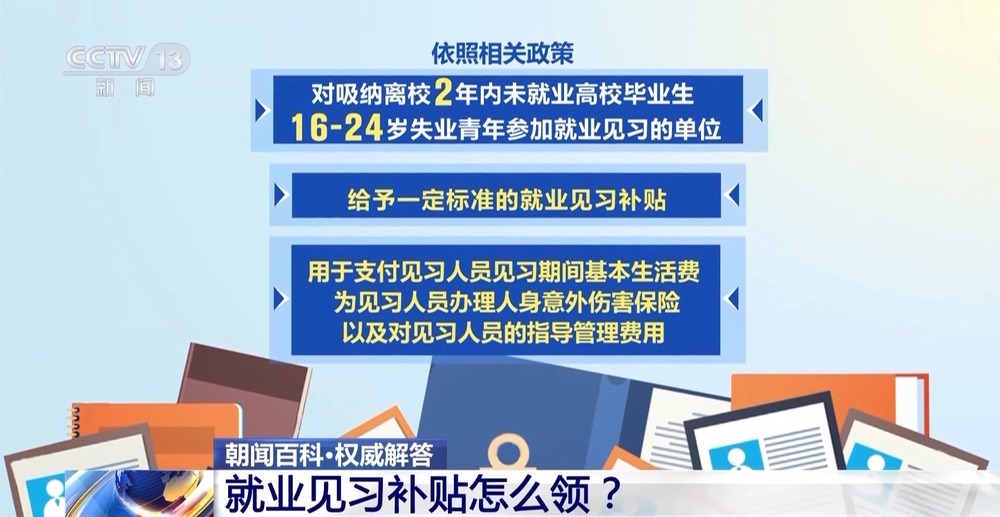 CCTV 13
新闻

依照相关政策

对吸纳离校2年内未就业高校毕业生
16-24岁失业青年参加就业见习的单位

给予一定标准的就业见习补贴

用于支付见习人员见习期间基本生活费
为见习人员办理人身意外伤害保险
以及对见习人员的指导管理费用

朝闻百科·权威解答
就业见习补贴怎么领？